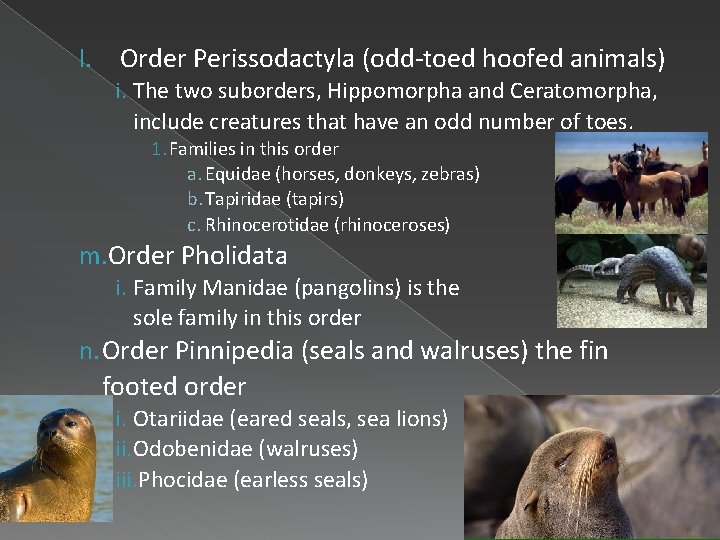 l. Order Perissodactyla (odd-toed hoofed animals)

i. The two suborders, Hippomorpha and Ceratomorpha, include creatures that have an odd number of toes.

1. Families in this order

a. Equidae (horses, donkeys, zebras)

b. Tapiridae (tapirs)

c. Rhinocerotidae (rhinoceroses)

m. Order Pholidata

i. Family Manidae (pangolins) is the sole family in this order

n. Order Pinnipedia (seals and walruses) the fin footed order

i. Otariidae (eared seals, sea lions)

ii. Odobenidae (walruses)

iii. Phocidae (earless seals)